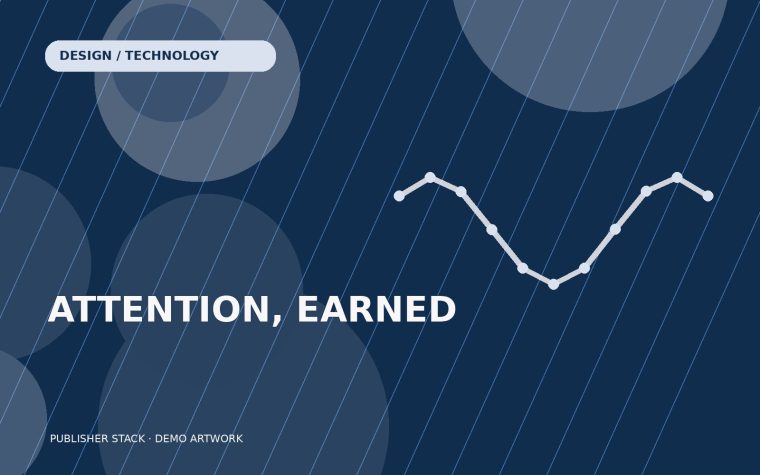 DESIGN / TECHNOLOGY

ATTENTION, EARNED

PUBLISHER STACK · DEMO ARTWORK